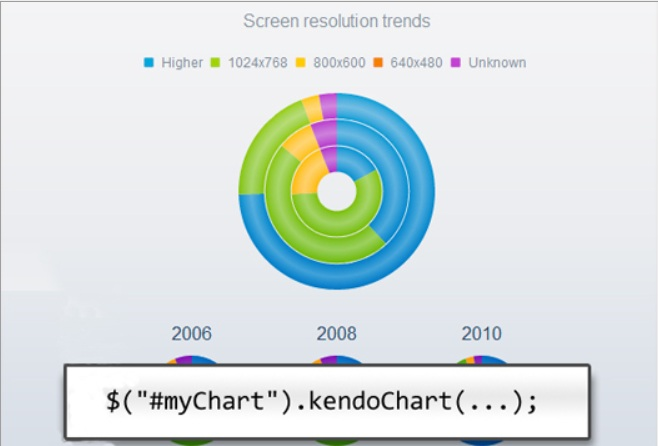 Screen resolution trends

Higher 1024x768 800x600 640x480 Unknown

2006 2008 2010

$("#myChart").kendoChart(...);